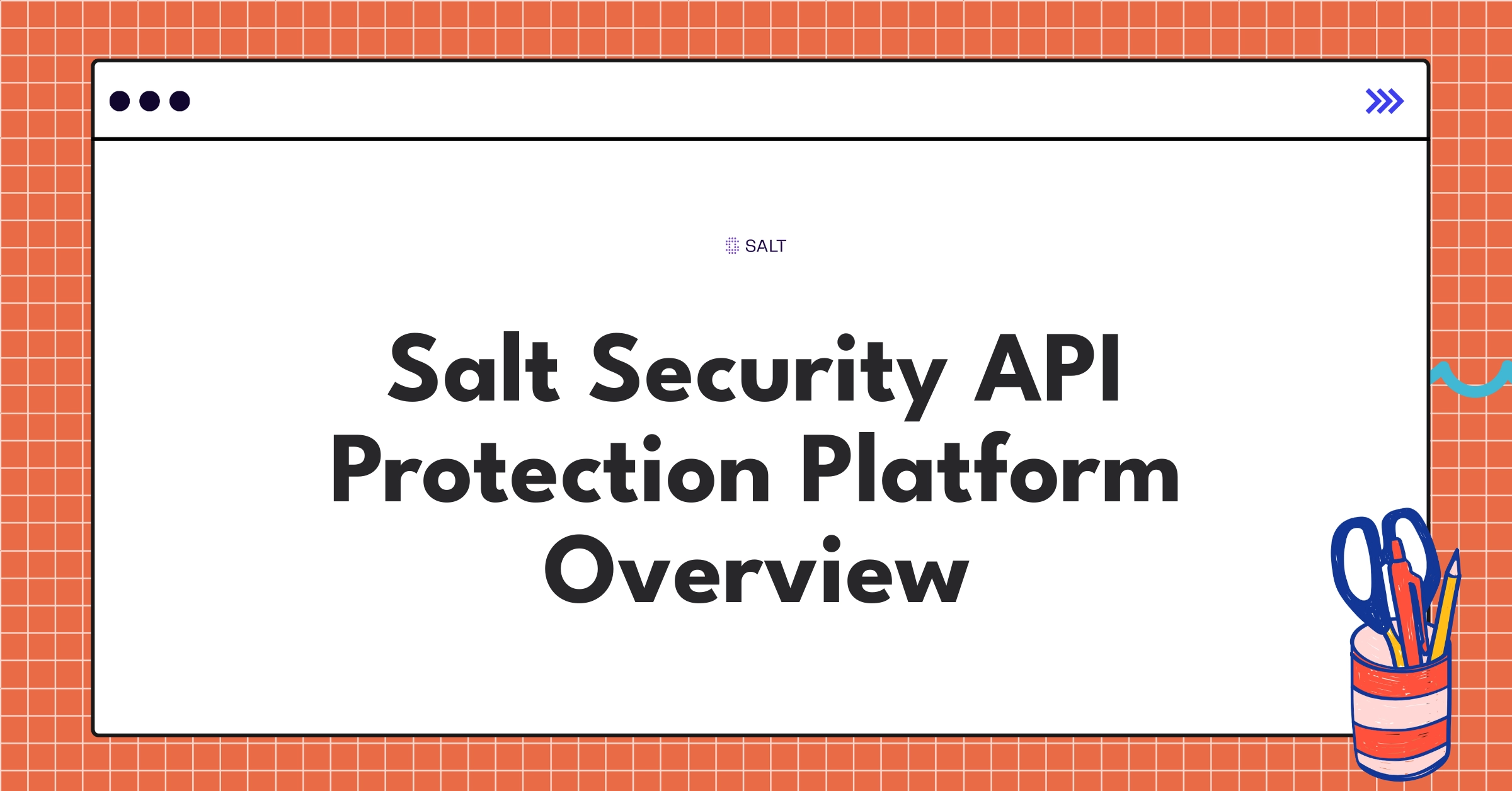 SALT

Salt Security API Protection Platform Overview